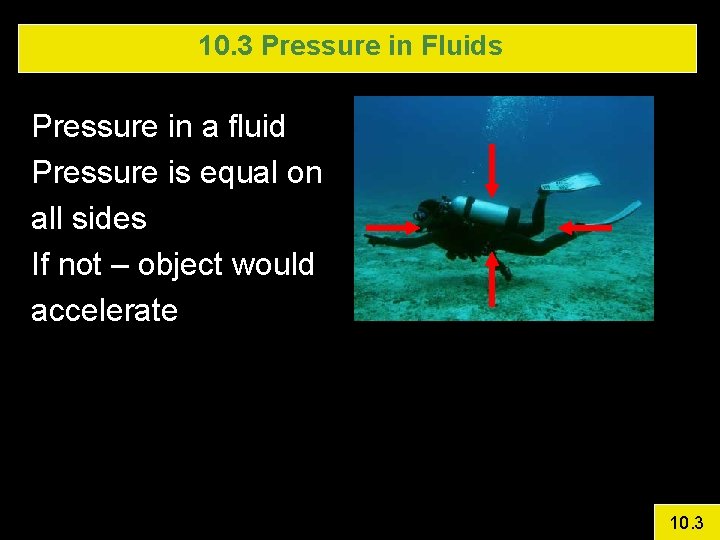 10.3 Pressure in Fluids

Pressure in a fluid

Pressure is equal on all sides

If not – object would accelerate

10.3